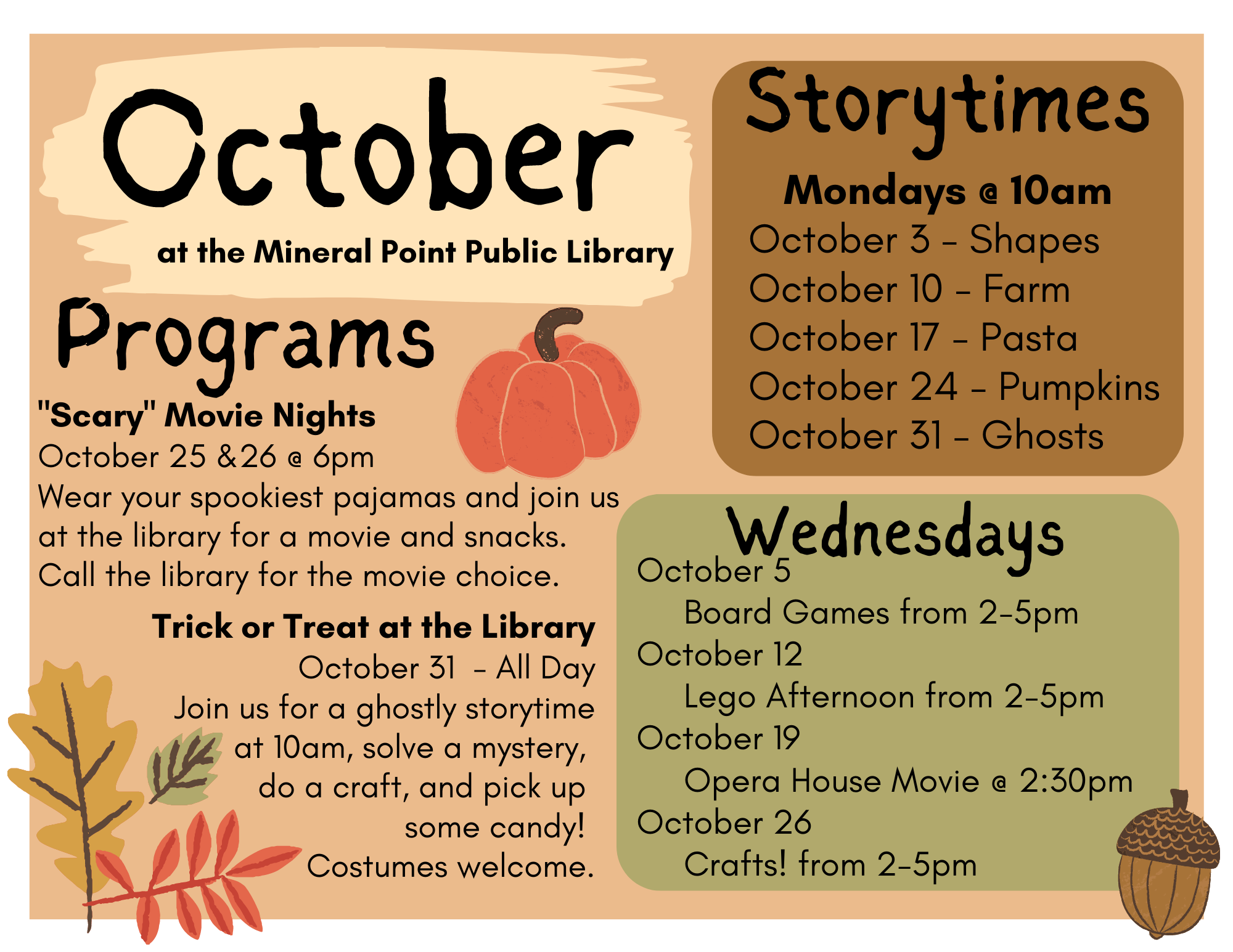 October

at the Mineral Point Public Library

Programs

"Scary" Movie Nights
October 25 &26 @ 6pm
Wear your spookiest pajamas and join us at the library for a movie and snacks. Call the library for the movie choice.

Trick or Treat at the Library
October 31 - All Day
Join us for a ghostly storytime at 10am, solve a mystery, do a craft, and pick up some candy!
Costumes welcome.

Storytimes

Mondays @ 10am
October 3 - Shapes
October 10 - Farm
October 17 - Pasta
October 24 - Pumpkins
October 31 - Ghosts

Wednesdays
October 5
Board Games from 2-5pm
October 12
Lego Afternoon from 2-5pm
October 19
Opera House Movie @ 2:30pm
October 26
Crafts! from 2-5pm